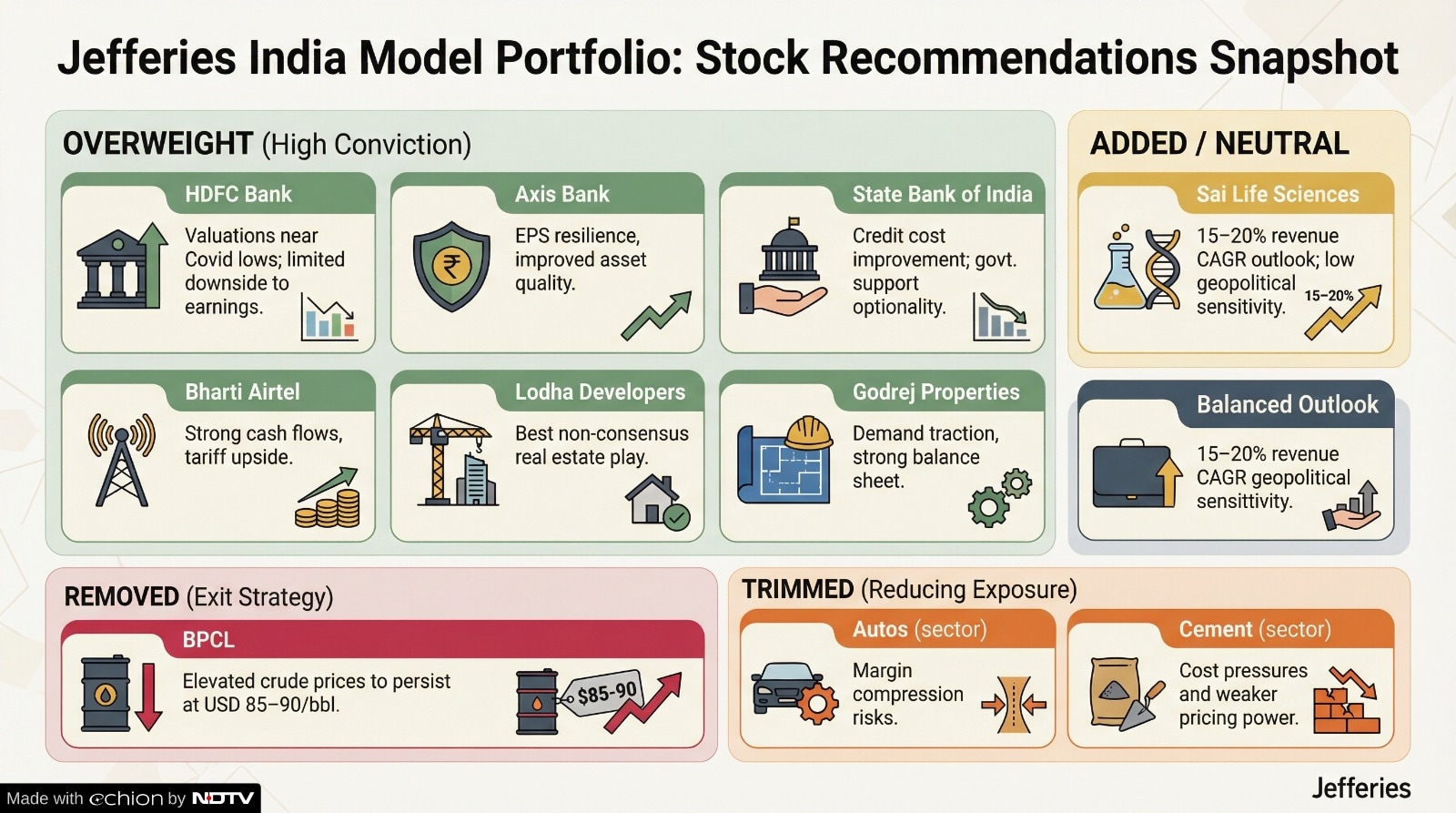 Jefferies India Model Portfolio: Stock Recommendations Snapshot

OVERWEIGHT (High Conviction)

HDFC Bank
Valuations near Covid lows; limited downside to earnings.

Axis Bank
EPS resilience, improved asset quality.

State Bank of India
Credit cost improvement; govt. support optionality.

Bharti Airtel
Strong cash flows, tariff upside.

Lodha Developers
Best non-consensus real estate play.

Godrej Properties
Demand traction, strong balance sheet.

ADDED / NEUTRAL

Sai Life Sciences
15–20% revenue CAGR outlook; low geopolitical sensitivity.
15–20%

Balanced Outlook
15–20% revenue CAGR geopolitical sensittivity.

REMOVED (Exit Strategy)

BPCL
Elevated crude prices to persist at USD 85–90/bbl.
$85-90

TRIMMED (Reducing Exposure)

Autos (sector)
Margin compression risks.

Cement (sector)
Cost pressures and weaker pricing power.

Made with echion by NDTV

Jefferies